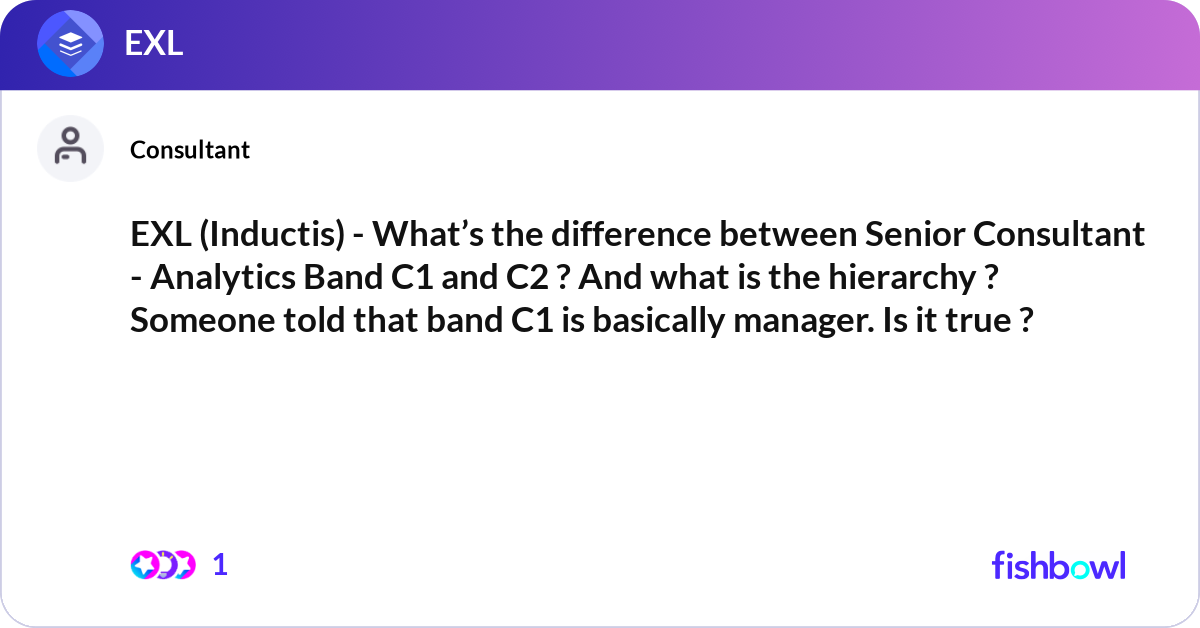 EXL

Consultant

EXL (Inductis) - What’s the difference between Senior Consultant - Analytics Band C1 and C2 ? And what is the hierarchy ? Someone told that band C1 is basically manager. Is it true ?

1

fishbowl